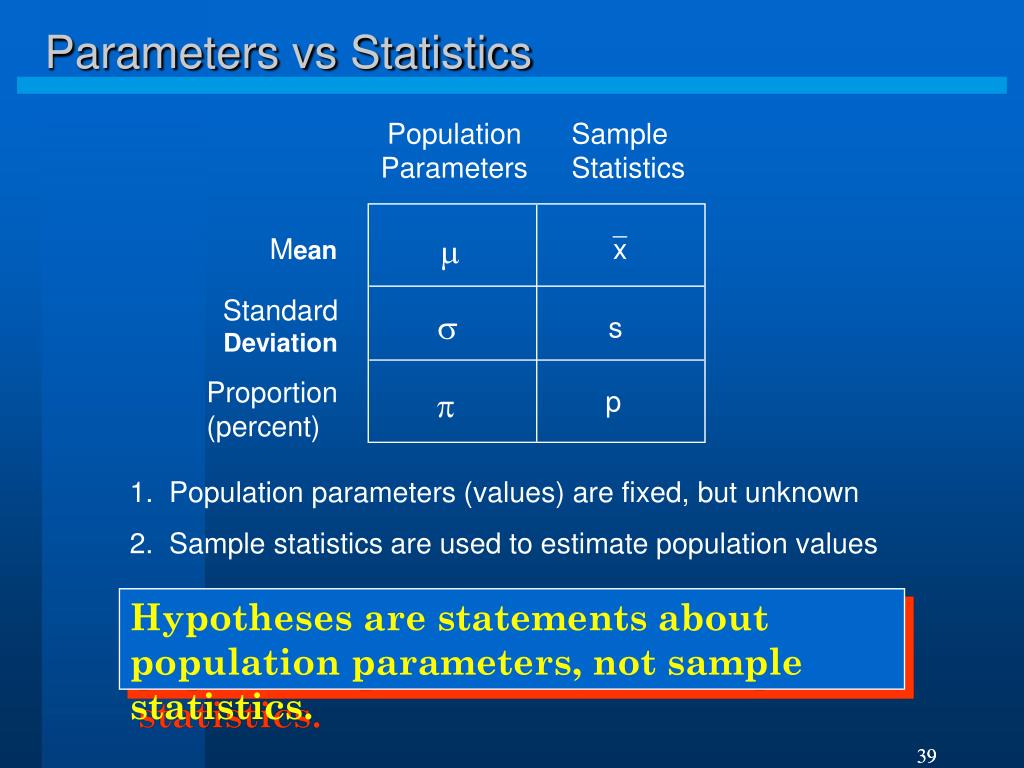 Parameters vs Statistics

| | Population Parameters | Sample Statistics |
|---|---|---|
| Mean | $\mu$ | $\bar{x}$ |
| Standard Deviation | $\sigma$ | s |
| Proportion (percent) | $\pi$ | p |

1. Population parameters (values) are fixed, but unknown

2. Sample statistics are used to estimate population values

Hypotheses are statements about population parameters, not sample statistics.

39